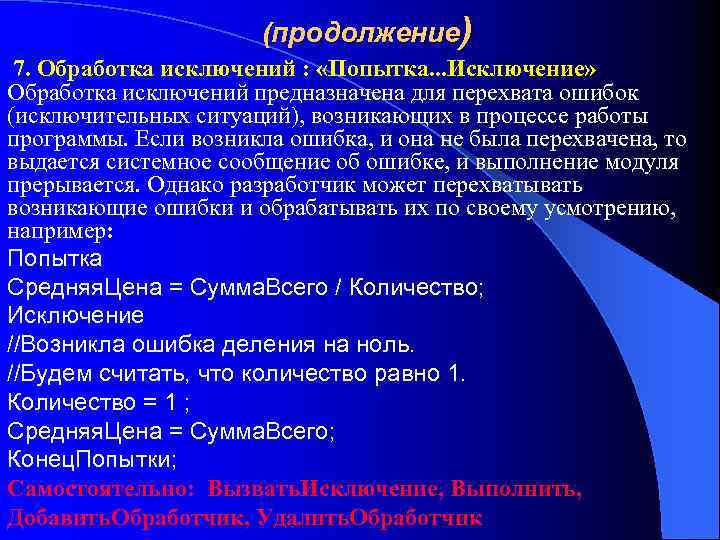 (продолжение)

7. Обработка исключений : «Попытка...Исключение»
Обработка исключений предназначена для перехвата ошибок (исключительных ситуаций), возникающих в процессе работы программы. Если возникла ошибка, и она не была перехвачена, то выдается системное сообщение об ошибке, и выполнение модуля прерывается. Однако разработчик может перехватывать возникающие ошибки и обрабатывать их по своему усмотрению, например:
Попытка
СредняяЦена = СуммаВсего / Количество;
Исключение
//Возникла ошибка деления на ноль.
//Будем считать, что количество равно 1.
Количество = 1 ;
СредняяЦена = СуммаВсего;
КонецПопытки;
Самостоятельно: ВызватьИсключение, Выполнить, ДобавитьОбработчик, УдалитьОбработчик